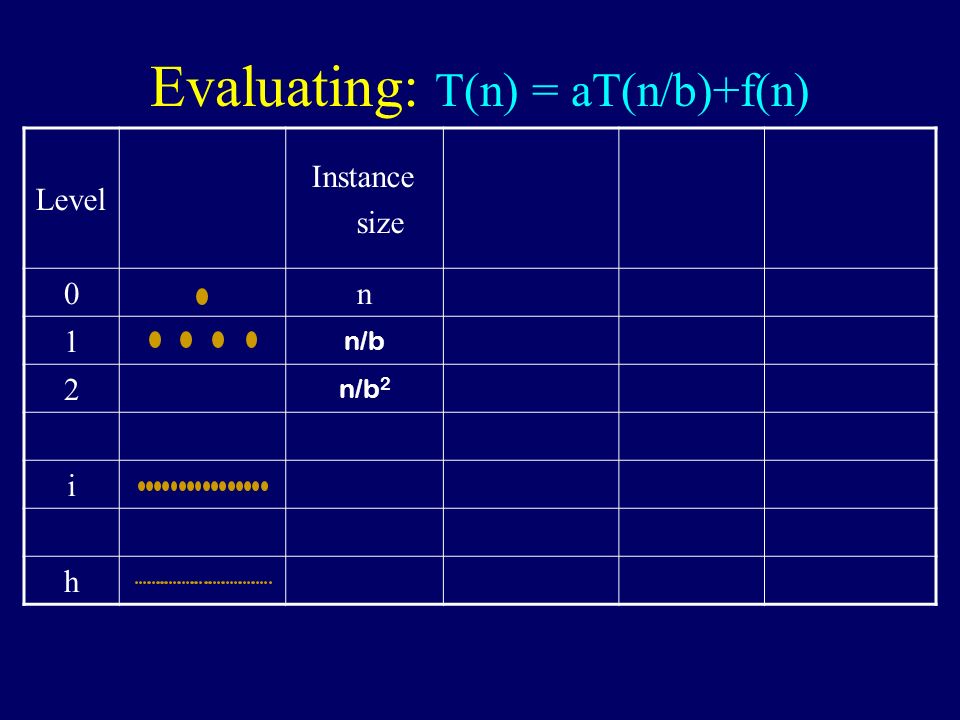 Evaluating: $T(n) = aT(n/b)+f(n)$

| Level | | Instance size | | | |
|---|---|---|---|---|---|
| 0 | | n | | | |
| 1 | | n/b | | | |
| 2 | | $n/b^2$ | | | |
| | | | | | |
| i | | | | | |
| | | | | | |
| h | | | | | |